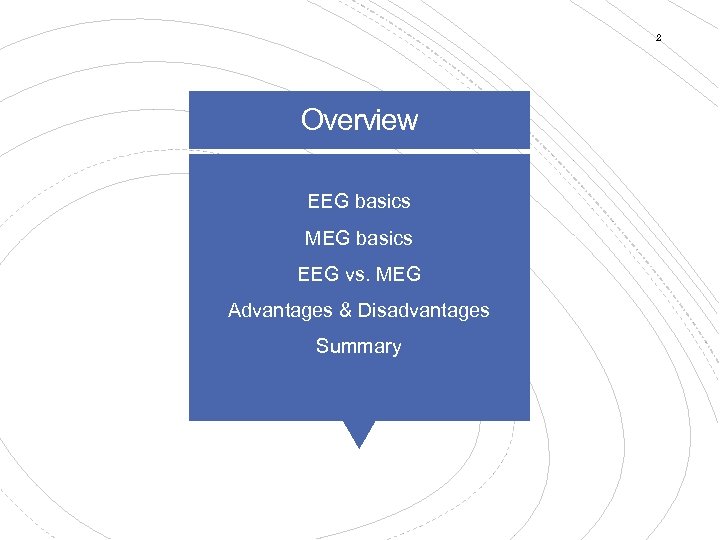 2

Overview

EEG basics

MEG basics

EEG vs. MEG

Advantages & Disadvantages

Summary